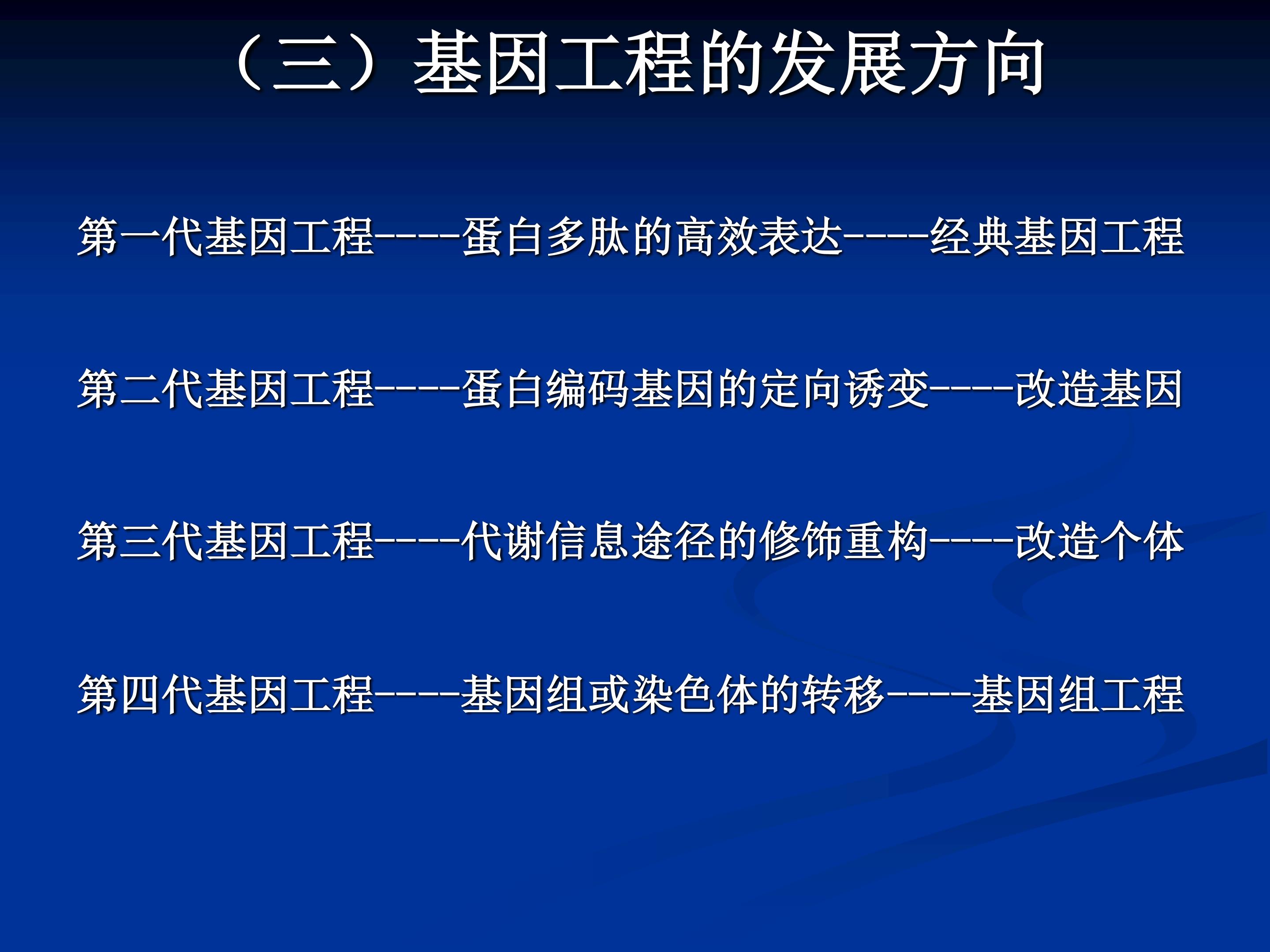 （三）基因工程的发展方向

第一代基因工程----蛋白多肽的高效表达----经典基因工程

第二代基因工程----蛋白编码基因的定向诱变----改造基因

第三代基因工程----代谢信息途径的修饰重构----改造个体

第四代基因工程----基因组或染色体的转移----基因组工程